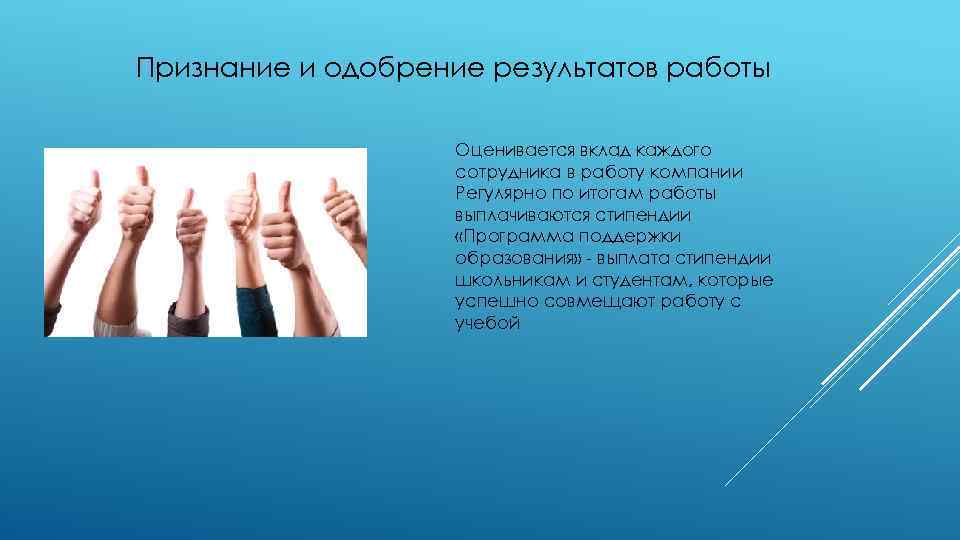 Признание и одобрение результатов работы

Оценивается вклад каждого сотрудника в работу компании Регулярно по итогам работы выплачиваются стипендии «Программа поддержки образования» - выплата стипендии школьникам и студентам, которые успешно совмещают работу с учебой